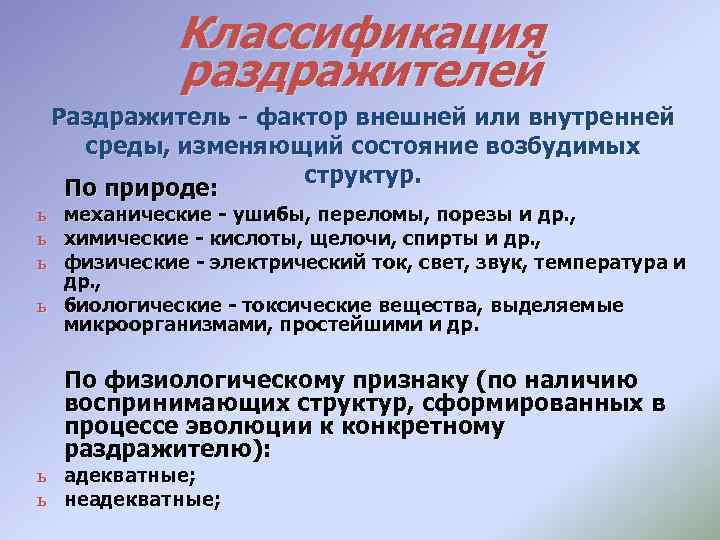 Классификация раздражителей

Раздражитель - фактор внешней или внутренней среды, изменяющий состояние возбудимых структур.

По природе:
ь механические - ушибы, переломы, порезы и др.,
ь химические - кислоты, щелочи, спирты и др.,
ь физические - электрический ток, свет, звук, температура и др.,
ь биологические - токсические вещества, выделяемые микроорганизмами, простейшими и др.

По физиологическому признаку (по наличию воспринимающих структур, сформированных в процессе эволюции к конкретному раздражителю):
ь адекватные;
ь неадекватные;